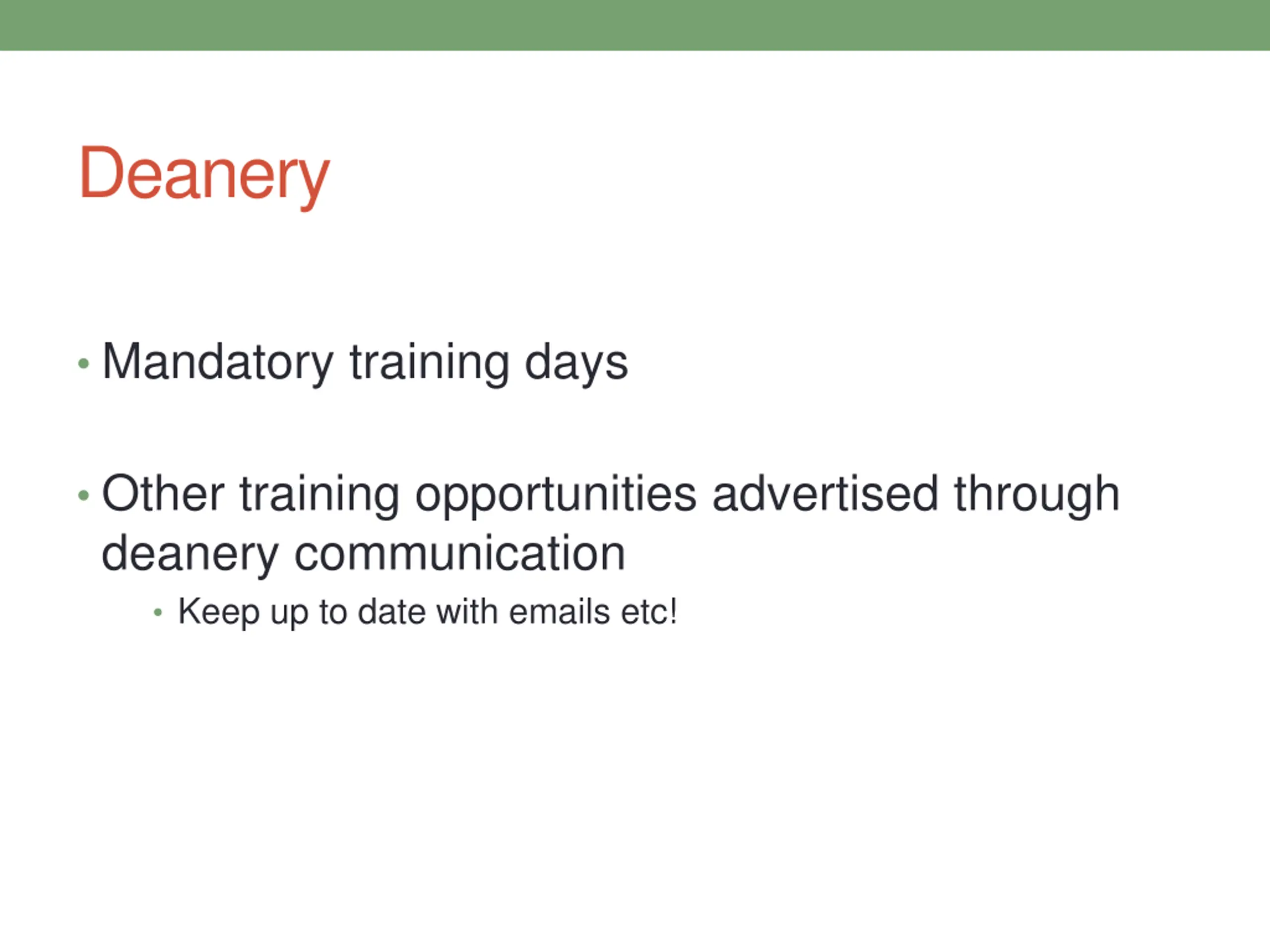 Deanery

• Mandatory training days

• Other training opportunities advertised through deanery communication
 • Keep up to date with emails etc!